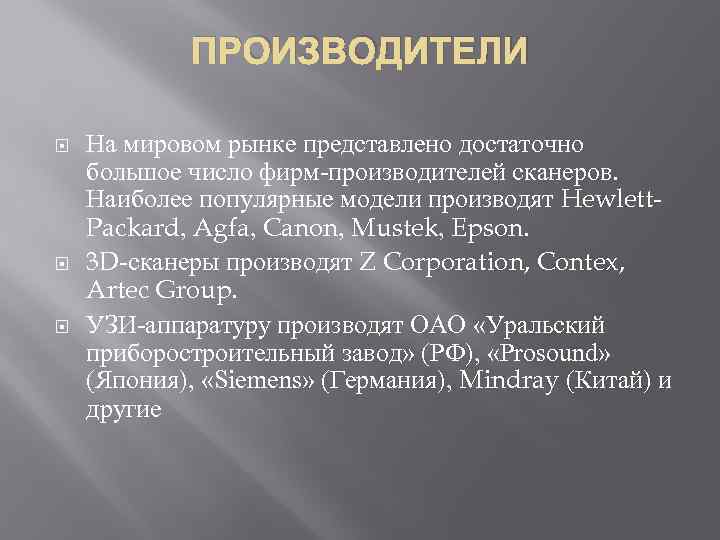 ПРОИЗВОДИТЕЛИ

На мировом рынке представлено достаточно большое число фирм-производителей сканеров. Наиболее популярные модели производят Hewlett-Packard, Agfa, Canon, Mustek, Epson.

3D-сканеры производят Z Corporation, Contex, Artec Group.

УЗИ-аппаратуру производят ОАО «Уральский приборостроительный завод» (РФ), «Prosound» (Япония), «Siemens» (Германия), Mindray (Китай) и другие